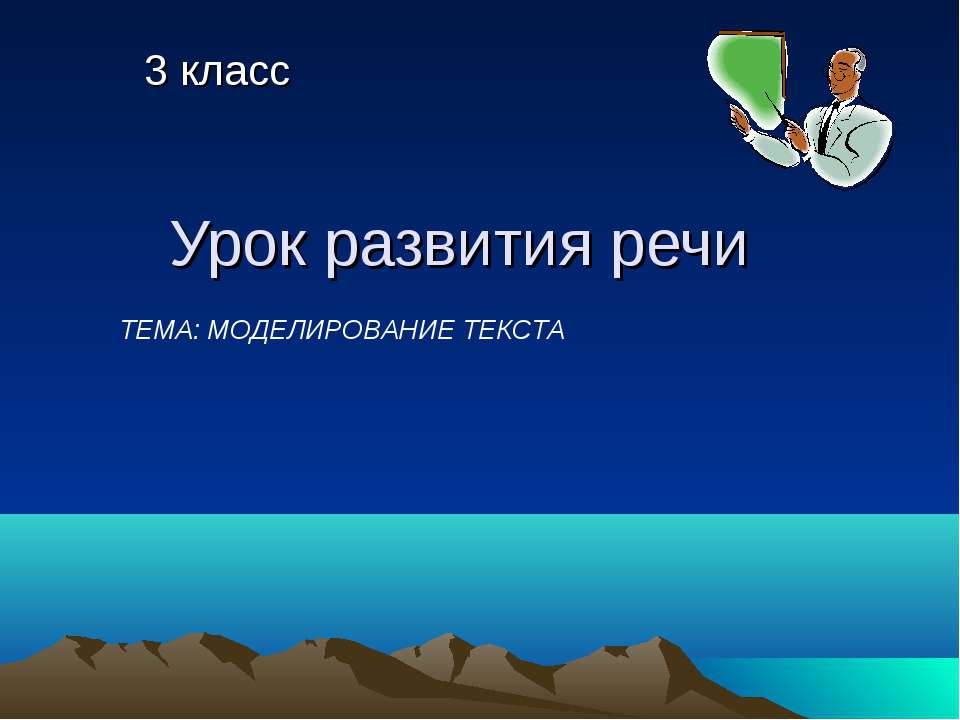 3 класс

Урок развития речи

ТЕМА: МОДЕЛИРОВАНИЕ ТЕКСТА